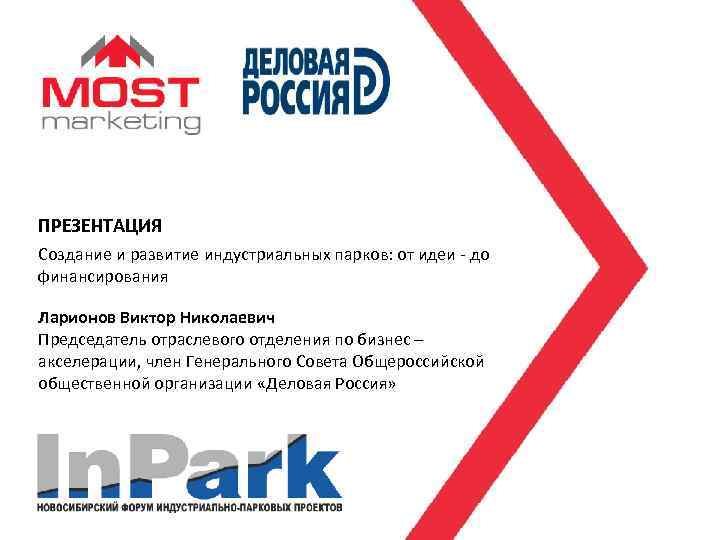 MOST
marketing

ДЕЛОВАЯ
РОССИЯ

ПРЕЗЕНТАЦИЯ

Создание и развитие индустриальных парков: от идеи - до финансирования

Ларионов Виктор Николаевич
Председатель отраслевого отделения по бизнес – акселерации, член Генерального Совета Общероссийской общественной организации «Деловая Россия»

InPark
НОВОСИБИРСКИЙ ФОРУМ ИНДУСТРИАЛЬНО-ПАРКОВЫХ ПРОЕКТОВ